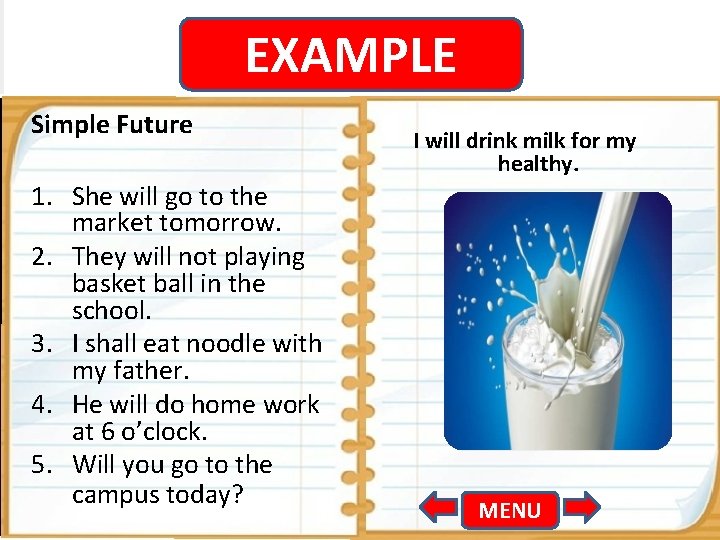 EXAMPLE

Simple Future

1. She will go to the market tomorrow.
2. They will not playing basket ball in the school.
3. I shall eat noodle with my father.
4. He will do home work at 6 o'clock.
5. Will you go to the campus today?

I will drink milk for my healthy.

MENU